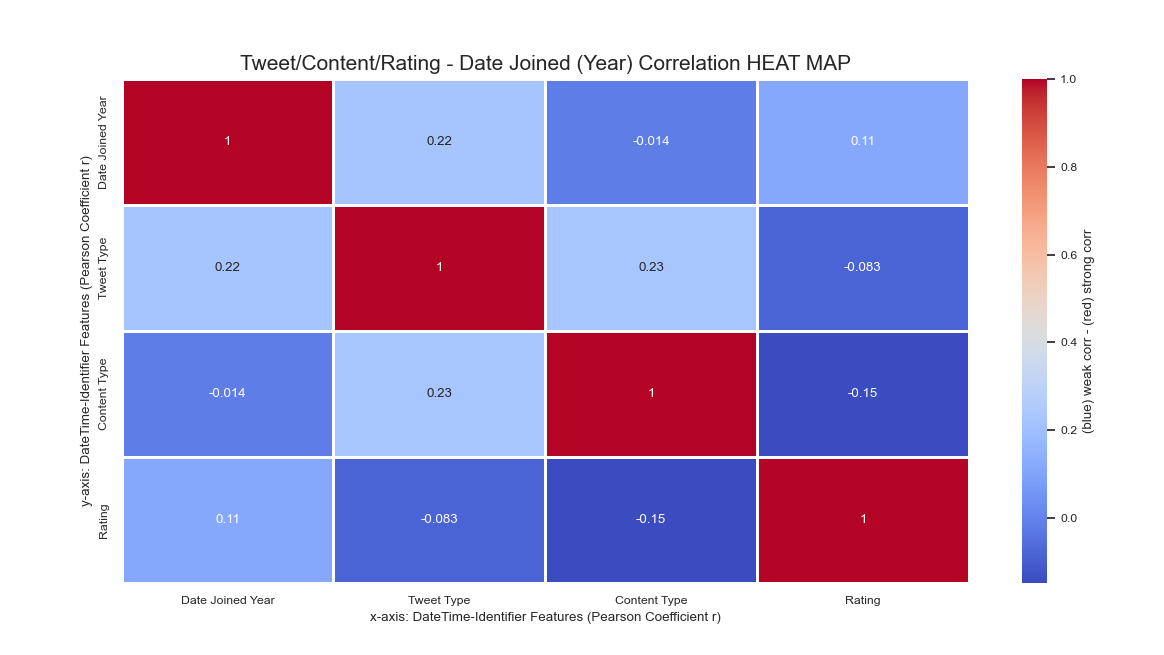 Tweet/Content/Rating - Date Joined (Year) Correlation HEAT MAP

y-axis: DateTime-Identifier Features (Pearson Coefficient r)

| | Date Joined Year | Tweet Type | Content Type | Rating |
|---|---|---|---|---|
| Date Joined Year | 1 | 0.22 | -0.014 | 0.11 |
| Tweet Type | 0.22 | 1 | 0.23 | -0.083 |
| Content Type | -0.014 | 0.23 | 1 | -0.15 |
| Rating | 0.11 | -0.083 | -0.15 | 1 |

x-axis: DateTime-Identifier Features (Pearson Coefficient r)

1.0
0.8
0.6
0.4
0.2
0.0
(blue) weak corr - (red) strong corr